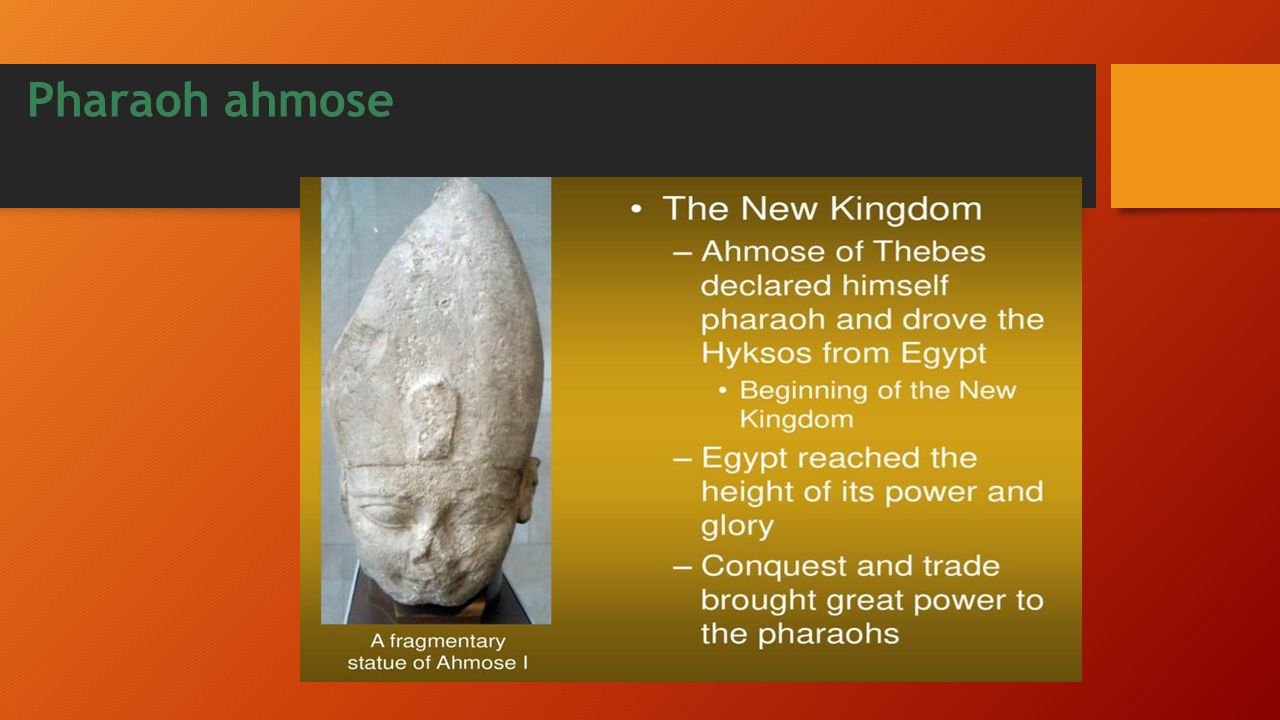 Pharaoh ahmose

A fragmentary statue of Ahmose I

• The New Kingdom
– Ahmose of Thebes declared himself pharaoh and drove the Hyksos from Egypt
• Beginning of the New Kingdom
– Egypt reached the height of its power and glory
– Conquest and trade brought great power to the pharaohs